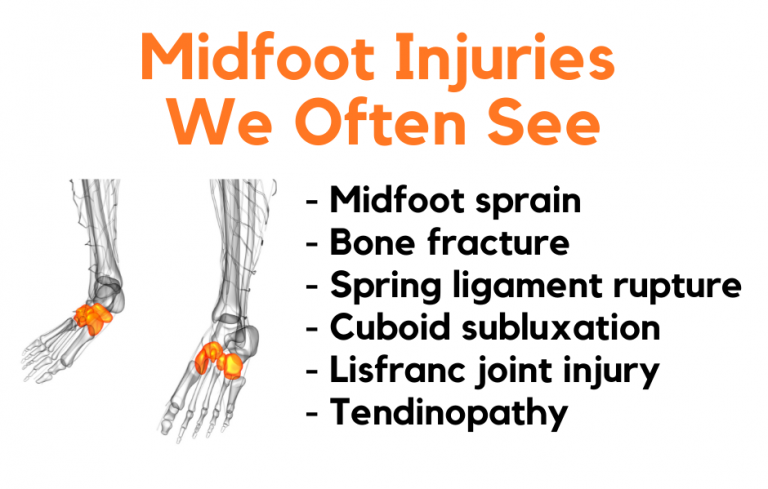 Midfoot Injuries
We Often See

- Midfoot sprain
- Bone fracture
- Spring ligament rupture
- Cuboid subluxation
- Lisfranc joint injury
- Tendinopathy